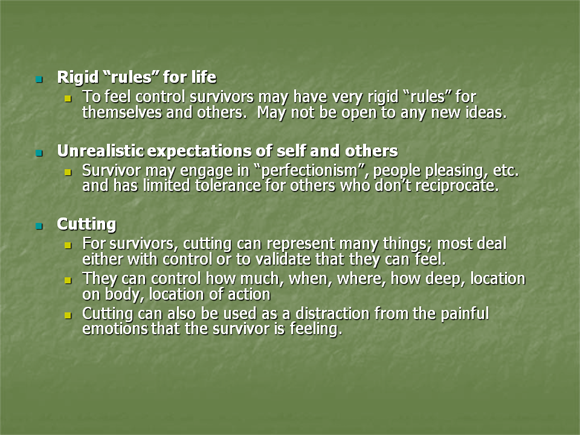 Rigid “rules” for life
To feel control survivors may have very rigid “rules” for themselves and others. May not be open to any new ideas.

Unrealistic expectations of self and others
Survivor may engage in “perfectionism”, people pleasing, etc. and has limited tolerance for others who don’t reciprocate.

Cutting
For survivors, cutting can represent many things; most deal either with control or to validate that they can feel.
They can control how much, when, where, how deep, location on body, location of action
Cutting can also be used as a distraction from the painful emotions that the survivor is feeling.